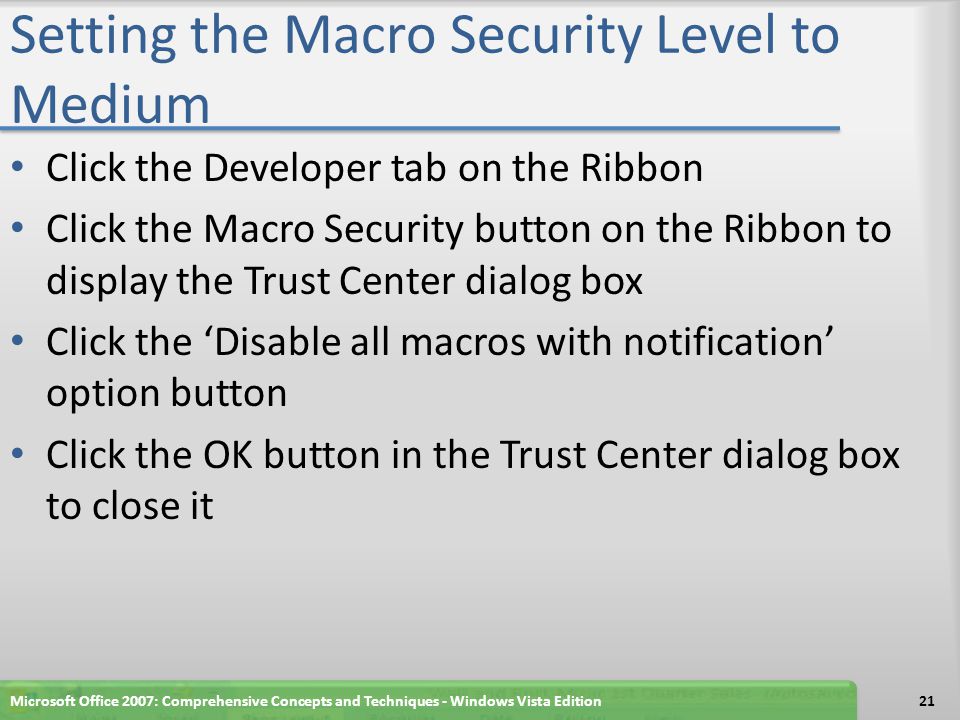 Setting the Macro Security Level to Medium

• Click the Developer tab on the Ribbon
• Click the Macro Security button on the Ribbon to display the Trust Center dialog box
• Click the ‘Disable all macros with notification’ option button
• Click the OK button in the Trust Center dialog box to close it

Microsoft Office 2007: Comprehensive Concepts and Techniques - Windows Vista Edition

21